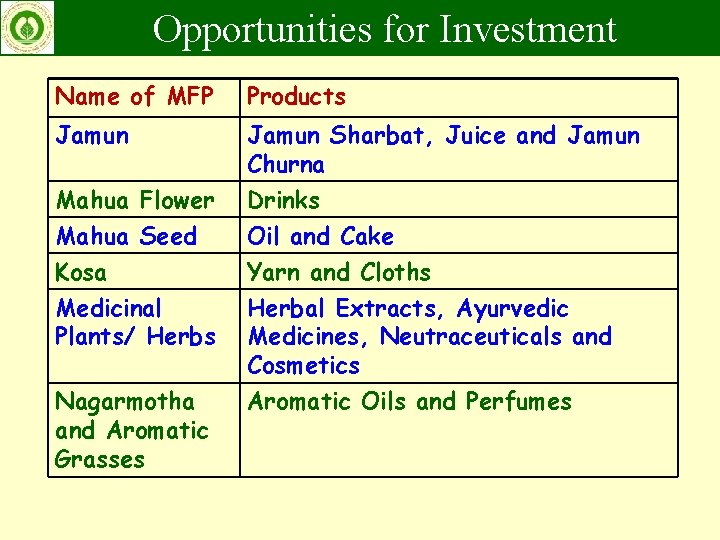 Opportunities for Investment

| Name of MFP | Products |
|---|---|
| Jamun | Jamun Sharbat, Juice and Jamun Churna |
| Mahua Flower | Drinks |
| Mahua Seed | Oil and Cake |
| Kosa | Yarn and Cloths |
| Medicinal Plants/ Herbs | Herbal Extracts, Ayurvedic Medicines, Neutraceuticals and Cosmetics |
| Nagarmotha and Aromatic Grasses | Aromatic Oils and Perfumes |